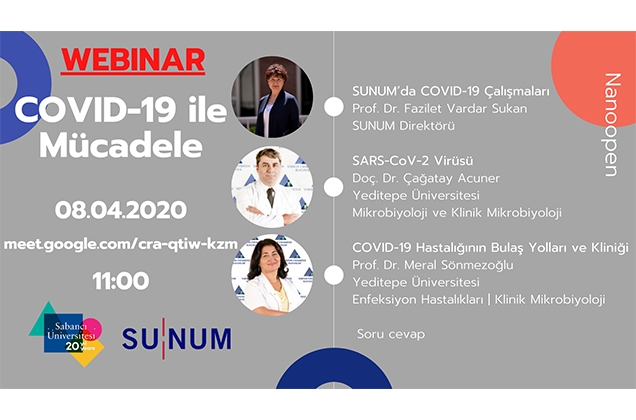 WEBINAR

COVID-19 ile Mücadele

08.04.2020

meet.google.com/cra-qtiw-kzm

11:00

Sabancı Üniversitesi 20 years

SUNUM

SUNUM'da COVID-19 Çalışmaları
Prof. Dr. Fazilet Vardar Sukan
SUNUM Direktörü

SARS-CoV-2 Virüsü
Doç. Dr. Çağatay Acuner
Yeditepe Üniversitesi
Mikrobiyoloji ve Klinik Mikrobiyoloji

COVID-19 Hastalığının Bulaş Yolları ve Kliniği
Prof. Dr. Meral Sönmezoğlu
Yeditepe Üniversitesi
Enfeksiyon Hastalıkları | Klinik Mikrobiyoloji

Soru cevap

Nanoopen